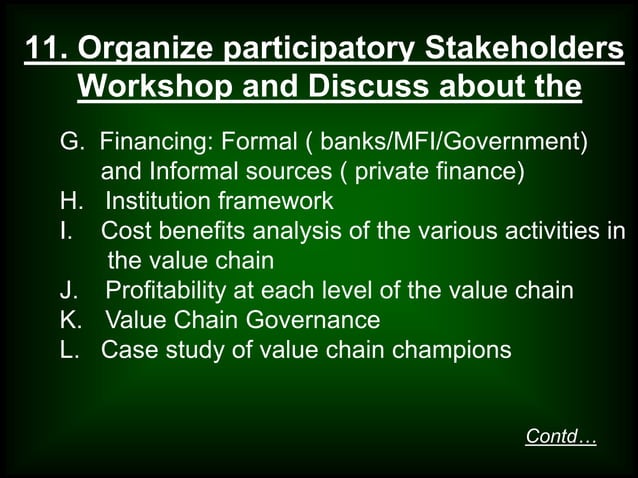 11. Organize participatory Stakeholders Workshop and Discuss about the

G. Financing: Formal ( banks/MFI/Government) and Informal sources ( private finance)
H. Institution framework
I. Cost benefits analysis of the various activities in the value chain
J. Profitability at each level of the value chain
K. Value Chain Governance
L. Case study of value chain champions

Contd…